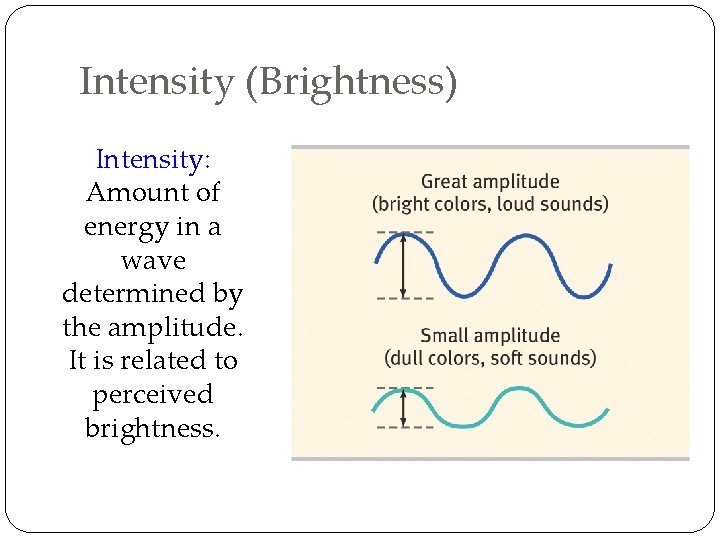 Intensity (Brightness)

Intensity: Amount of energy in a wave determined by the amplitude. It is related to perceived brightness.

Great amplitude
(bright colors, loud sounds)

Small amplitude
(dull colors, soft sounds)